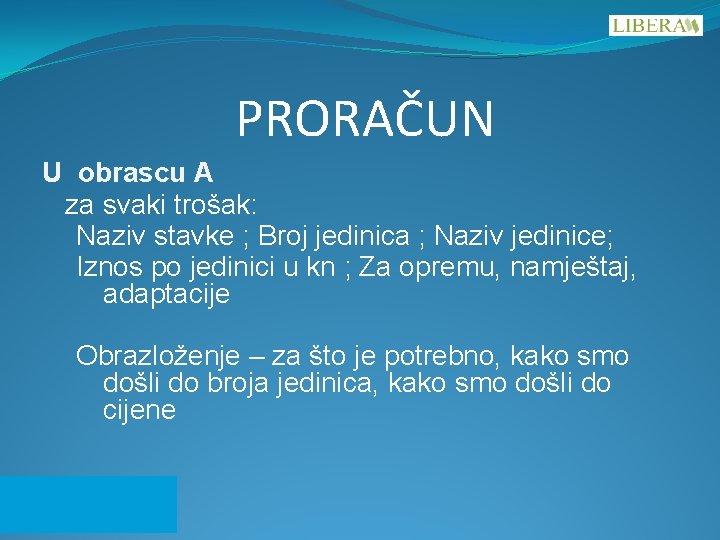 LIBERA

PRORAČUN

U obrascu A
za svaki trošak:
Naziv stavke ; Broj jedinica ; Naziv jedinice;
Iznos po jedinici u kn ; Za opremu, namještaj, adaptacije

Obrazloženje – za što je potrebno, kako smo došli do broja jedinica, kako smo došli do cijene